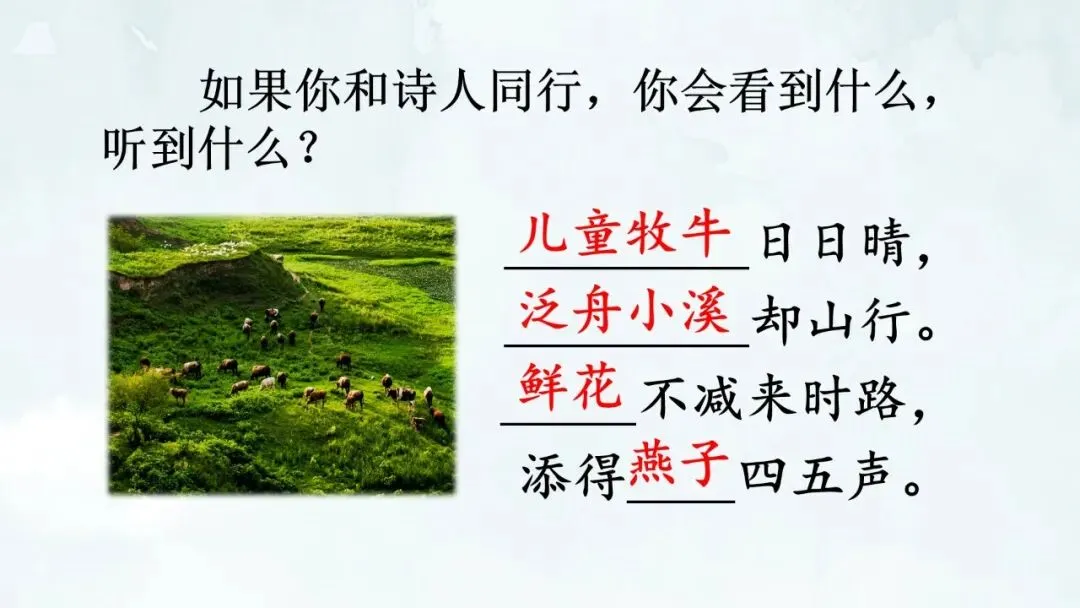 如果你和诗人同行，你会看到什么，听到什么？

儿童牧牛日日晴，
泛舟小溪却山行。
鲜花不减来时路，
添得燕子四五声。